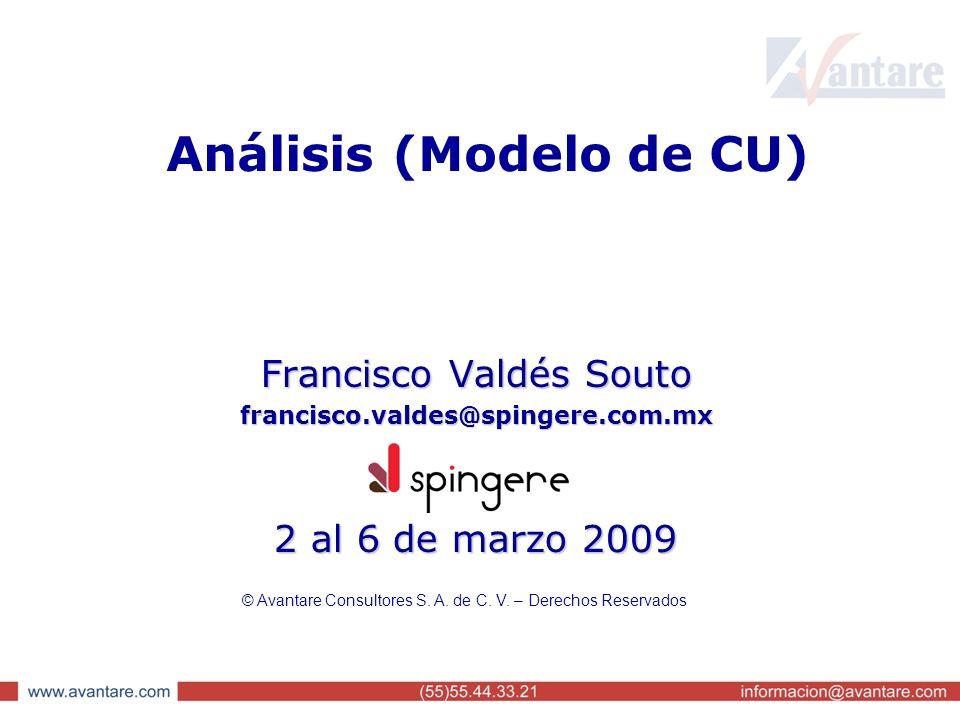 Avantare

Análisis (Modelo de CU)

Francisco Valdés Souto
francisco.valdes@spingere.com.mx

spingere

2 al 6 de marzo 2009

© Avantare Consultores S. A. de C. V. – Derechos Reservados

www.avantare.com (55)55.44.33.21 informacion@avantare.com